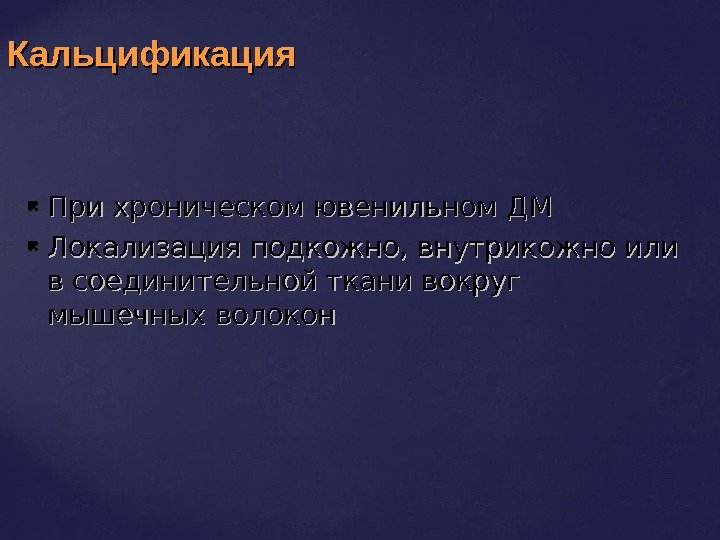 Кальцификация

- При хроническом ювенильном ДМ
- Локализация подкожно, внутрикожно или в соединительной ткани вокруг мышечных волокон